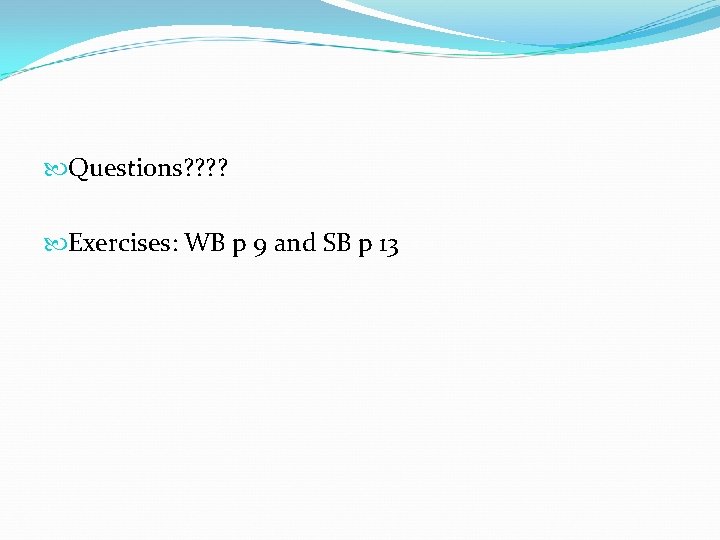 Questions????

Exercises: WB p 9 and SB p 13